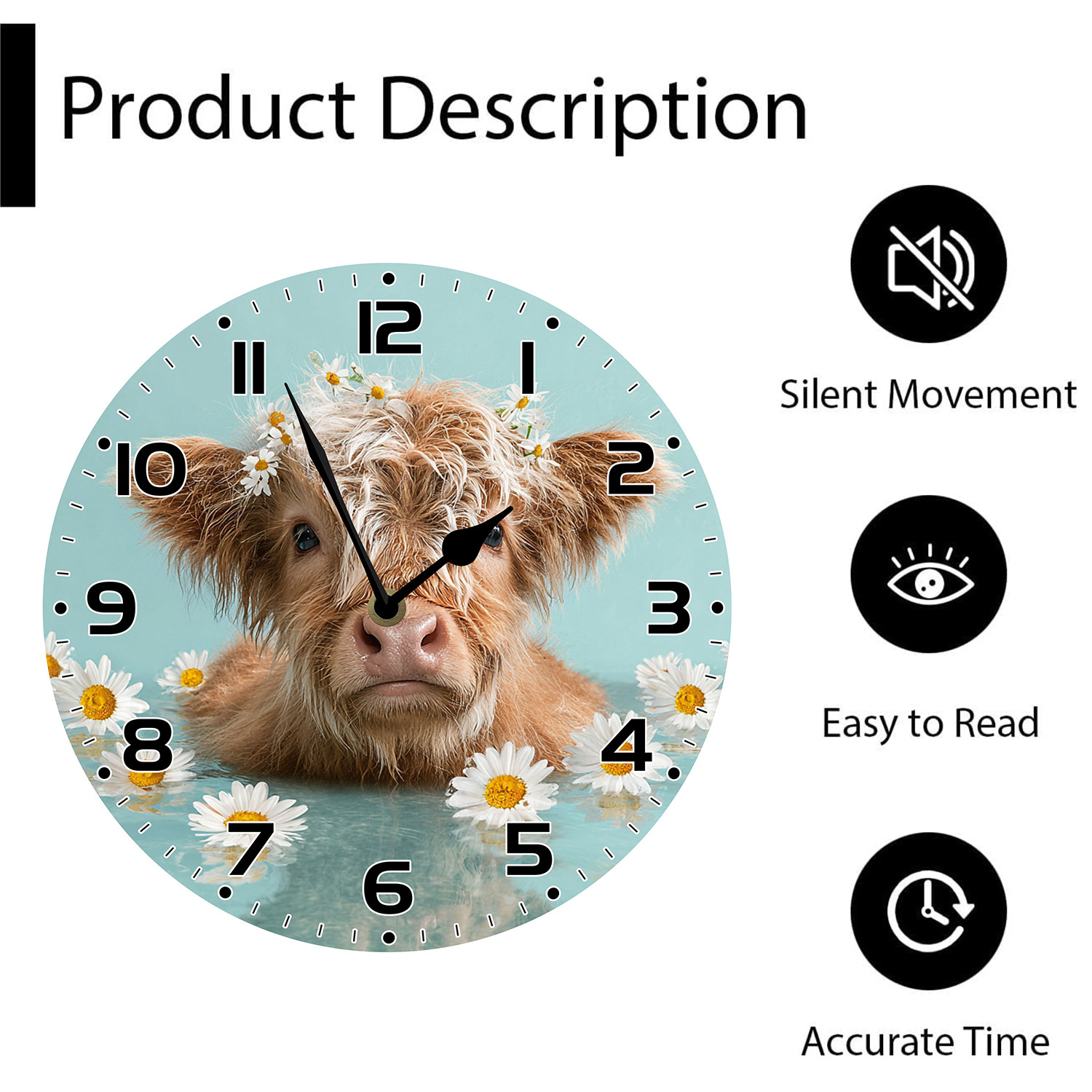 Product Description

12
1
2
3
4
5
6
7
8
9
10
11

Silent Movement

Easy to Read

Accurate Time